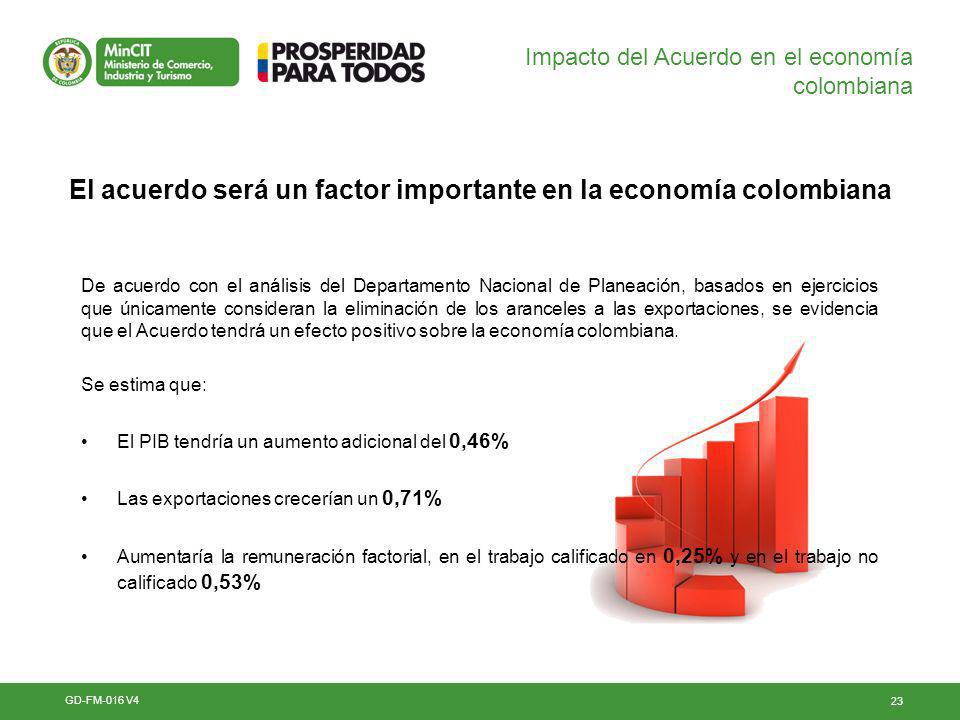 REPÚBLICA DE COLOMBIA
MinCIT
Ministerio de Comercio, Industria y Turismo

PROSPERIDAD PARA TODOS

Impacto del Acuerdo en el economía colombiana

El acuerdo será un factor importante en la economía colombiana

De acuerdo con el análisis del Departamento Nacional de Planeación, basados en ejercicios que únicamente consideran la eliminación de los aranceles a las exportaciones, se evidencia que el Acuerdo tendrá un efecto positivo sobre la economía colombiana.

Se estima que:

• El PIB tendría un aumento adicional del 0,46%

• Las exportaciones crecerían un 0,71%

• Aumentaría la remuneración factorial, en el trabajo calificado en 0,25% y en el trabajo no calificado 0,53%

GD-FM-016 V4

23